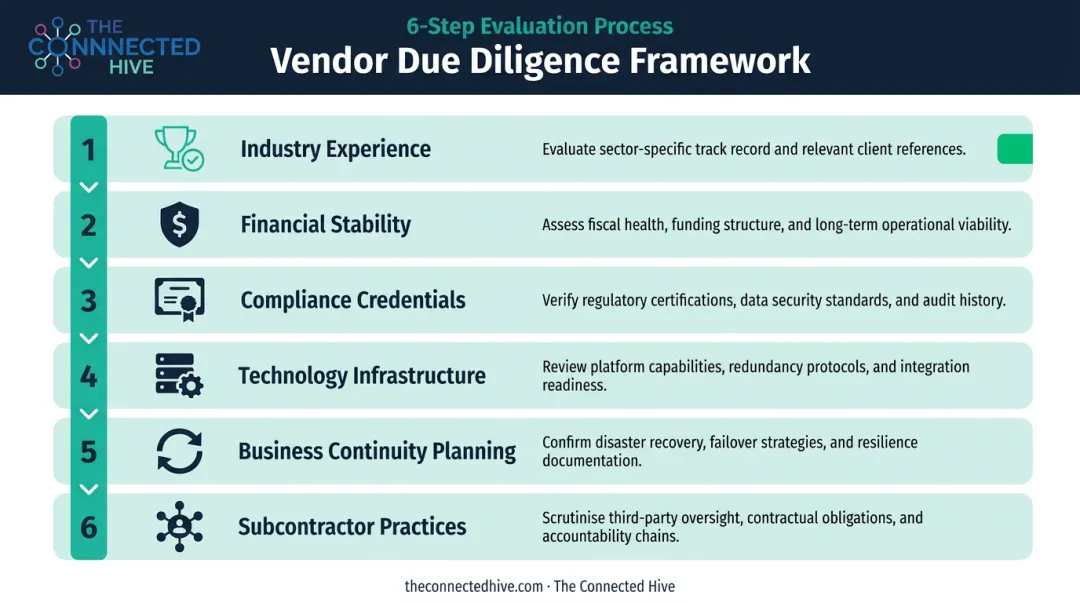 THE CONNECTED HIVE

6-Step Evaluation Process

Vendor Due Diligence Framework

1 Industry Experience
Evaluate sector-specific track record and relevant client references.

2 Financial Stability
Assess fiscal health, funding structure, and long-term operational viability.

3 Compliance Credentials
Verify regulatory certifications, data security standards, and audit history.

4 Technology Infrastructure
Review platform capabilities, redundancy protocols, and integration readiness.

5 Business Continuity Planning
Confirm disaster recovery, failover strategies, and resilience documentation.

6 Subcontractor Practices
Scrutinise third-party oversight, contractual obligations, and accountability chains.

theconnectedhive.com · The Connected Hive